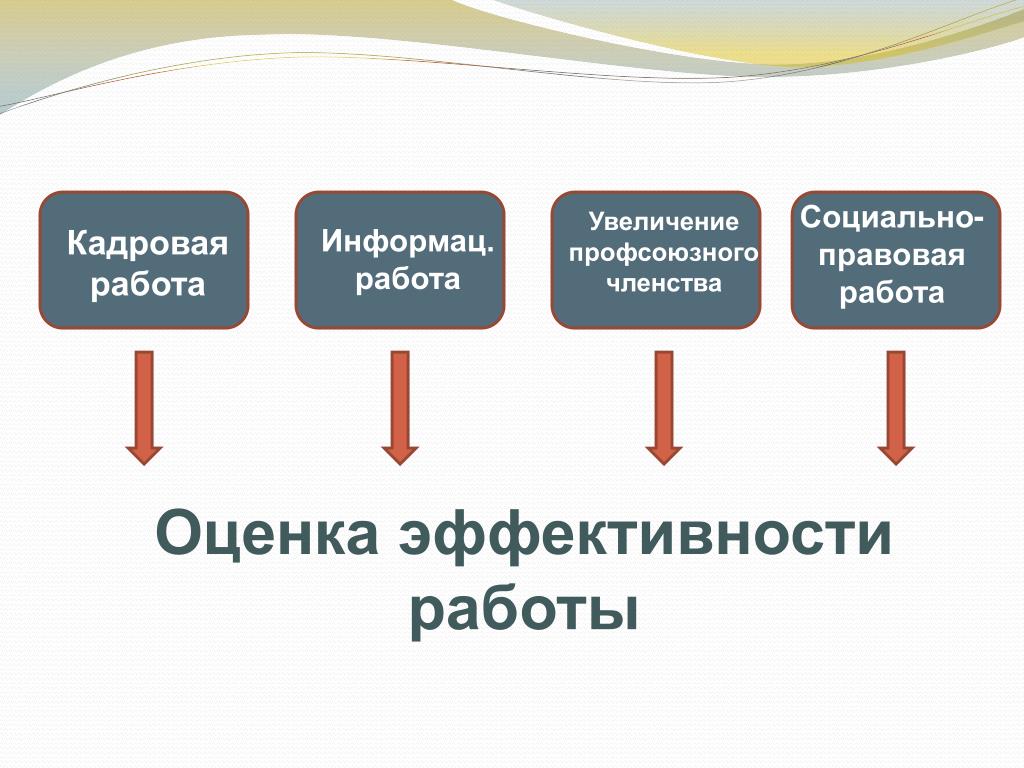 Кадровая работа

Информац. работа

Увеличение профсоюзного членства

Социально-правовая работа

Оценка эффективности работы